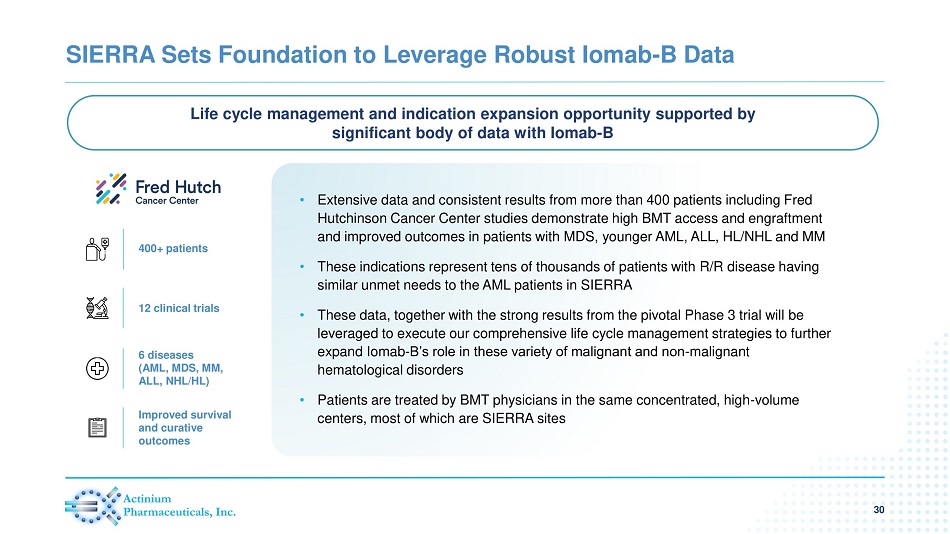 SIERRA Sets Foundation to Leverage Robust Iomab-B Data

Life cycle management and indication expansion opportunity supported by significant body of data with Iomab-B

Fred Hutch
Cancer Center

400+ patients

12 clinical trials

6 diseases (AML, MDS, MM, ALL, NHL/HL)

Improved survival and curative outcomes

• Extensive data and consistent results from more than 400 patients including Fred Hutchinson Cancer Center studies demonstrate high BMT access and engraftment and improved outcomes in patients with MDS, younger AML, ALL, HL/NHL and MM

• These indications represent tens of thousands of patients with R/R disease having similar unmet needs to the AML patients in SIERRA

• These data, together with the strong results from the pivotal Phase 3 trial will be leveraged to execute our comprehensive life cycle management strategies to further expand Iomab-B's role in these variety of malignant and non-malignant hematological disorders

• Patients are treated by BMT physicians in the same concentrated, high-volume centers, most of which are SIERRA sites

Actinium Pharmaceuticals, Inc.

30